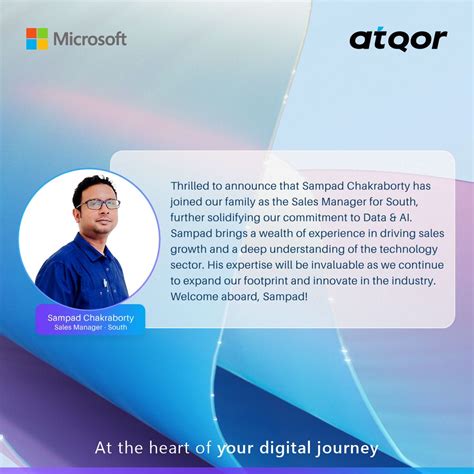 Microsoft

atqor

Thrilled to announce that Sampad Chakraborty has joined our family as the Sales Manager for South, further solidifying our commitment to Data & AI. Sampad brings a wealth of experience in driving sales growth and a deep understanding of the technology sector. His expertise will be invaluable as we continue to expand our footprint and innovate in the industry. Welcome aboard, Sampad!

Sampad Chakraborty
Sales Manager - South

At the heart of your digital journey